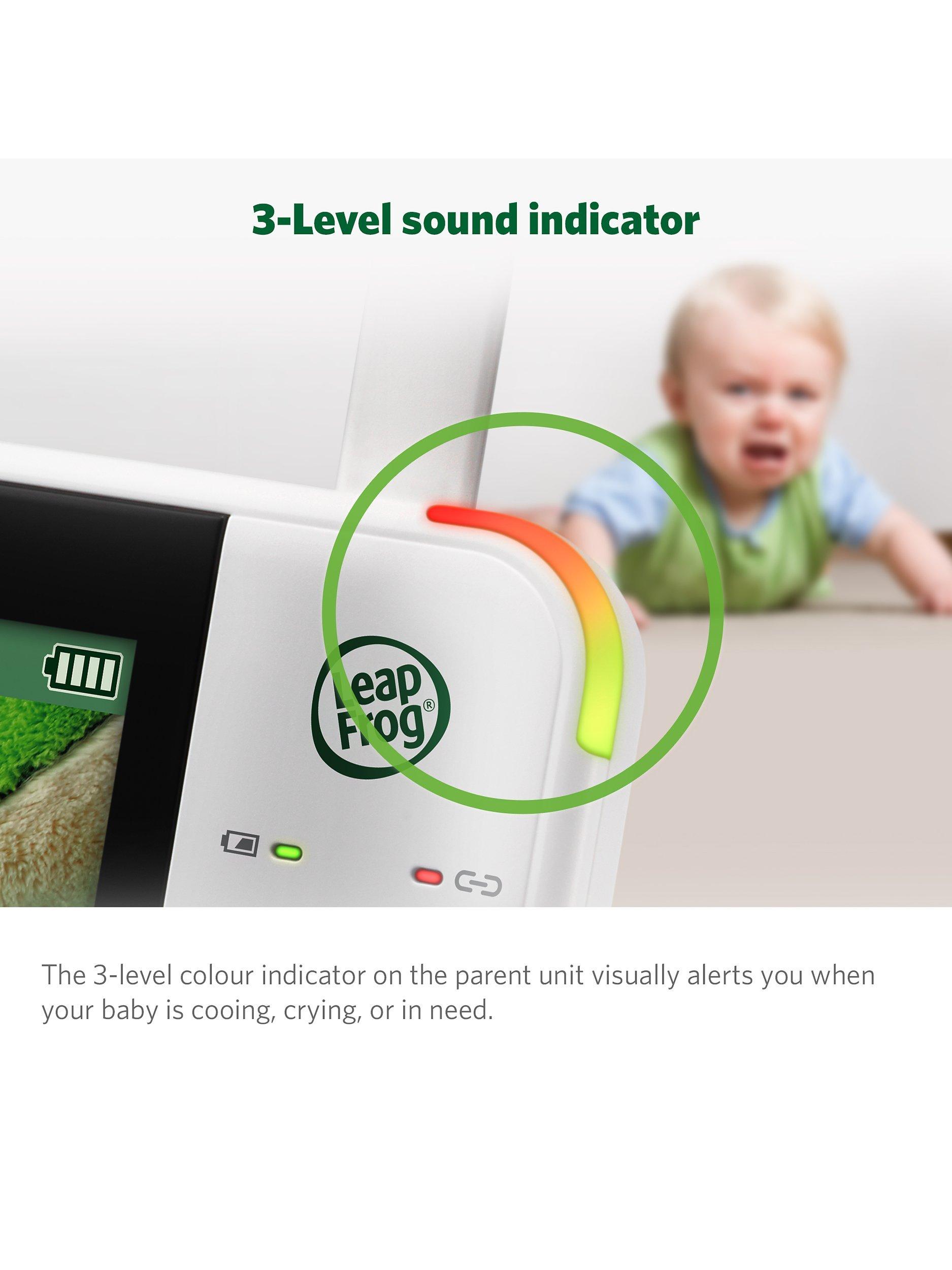 3-Level sound indicator

Leap Frog®

The 3-level colour indicator on the parent unit visually alerts you when your baby is cooing, crying, or in need.